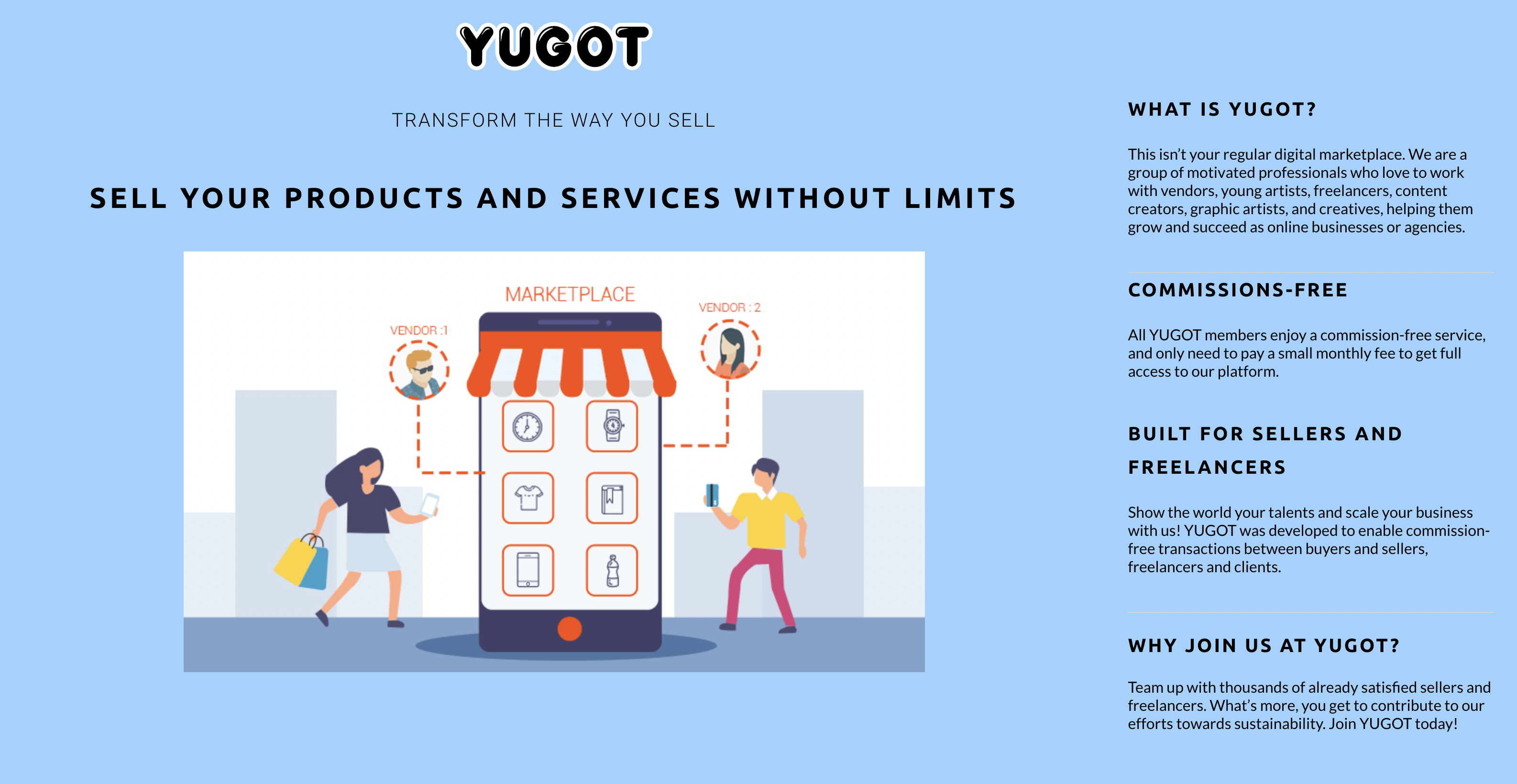 YUGOT

TRANSFORM THE WAY YOU SELL

SELL YOUR PRODUCTS AND SERVICES WITHOUT LIMITS

MARKETPLACE

VENDOR :1

VENDOR : 2

WHAT IS YUGOT?

This isn't your regular digital marketplace. We are a group of motivated professionals who love to work with vendors, young artists, freelancers, content creators, graphic artists, and creatives, helping them grow and succeed as online businesses or agencies.

COMMISSIONS-FREE

All YUGOT members enjoy a commission-free service, and only need to pay a small monthly fee to get full access to our platform.

BUILT FOR SELLERS AND FREELANCERS

Show the world your talents and scale your business with us! YUGOT was developed to enable commission-free transactions between buyers and sellers, freelancers and clients.

WHY JOIN US AT YUGOT?

Team up with thousands of already satisfied sellers and freelancers. What's more, you get to contribute to our efforts towards sustainability. Join YUGOT today!